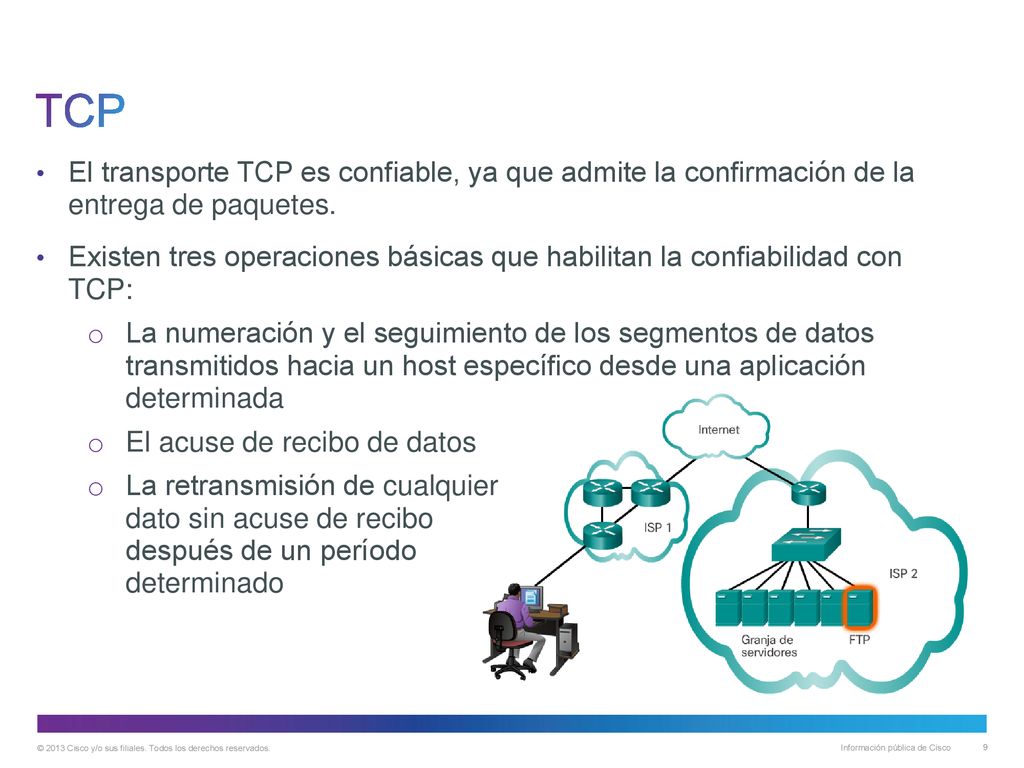 TCP

• El transporte TCP es confiable, ya que admite la confirmación de la entrega de paquetes.

• Existen tres operaciones básicas que habilitan la confiabilidad con TCP:

o La numeración y el seguimiento de los segmentos de datos transmitidos hacia un host específico desde una aplicación determinada

o El acuse de recibo de datos

o La retransmisión de cualquier dato sin acuse de recibo después de un período determinado

Internet

ISP 1

ISP 2

Granja de servidores

FTP

© 2013 Cisco y/o sus filiales. Todos los derechos reservados.

Información pública de Cisco

9